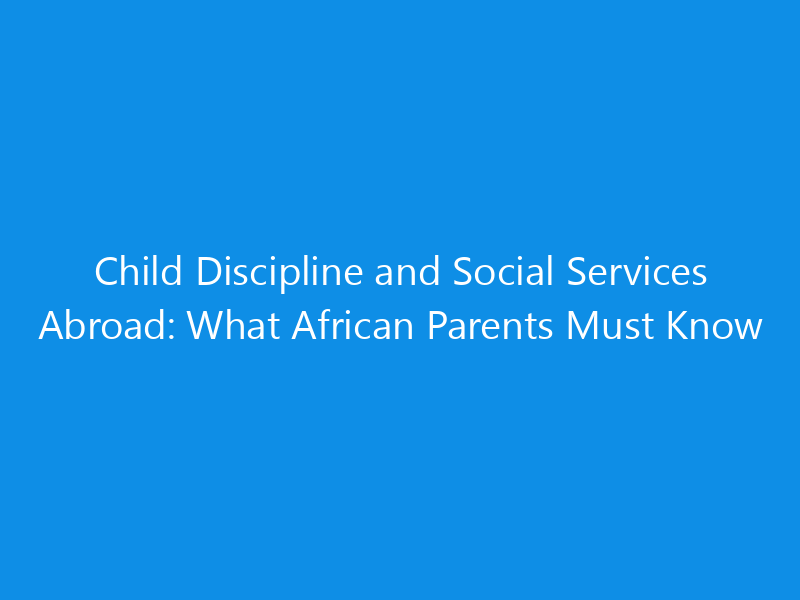 Child Discipline and Social Services Abroad: What African Parents Must Know